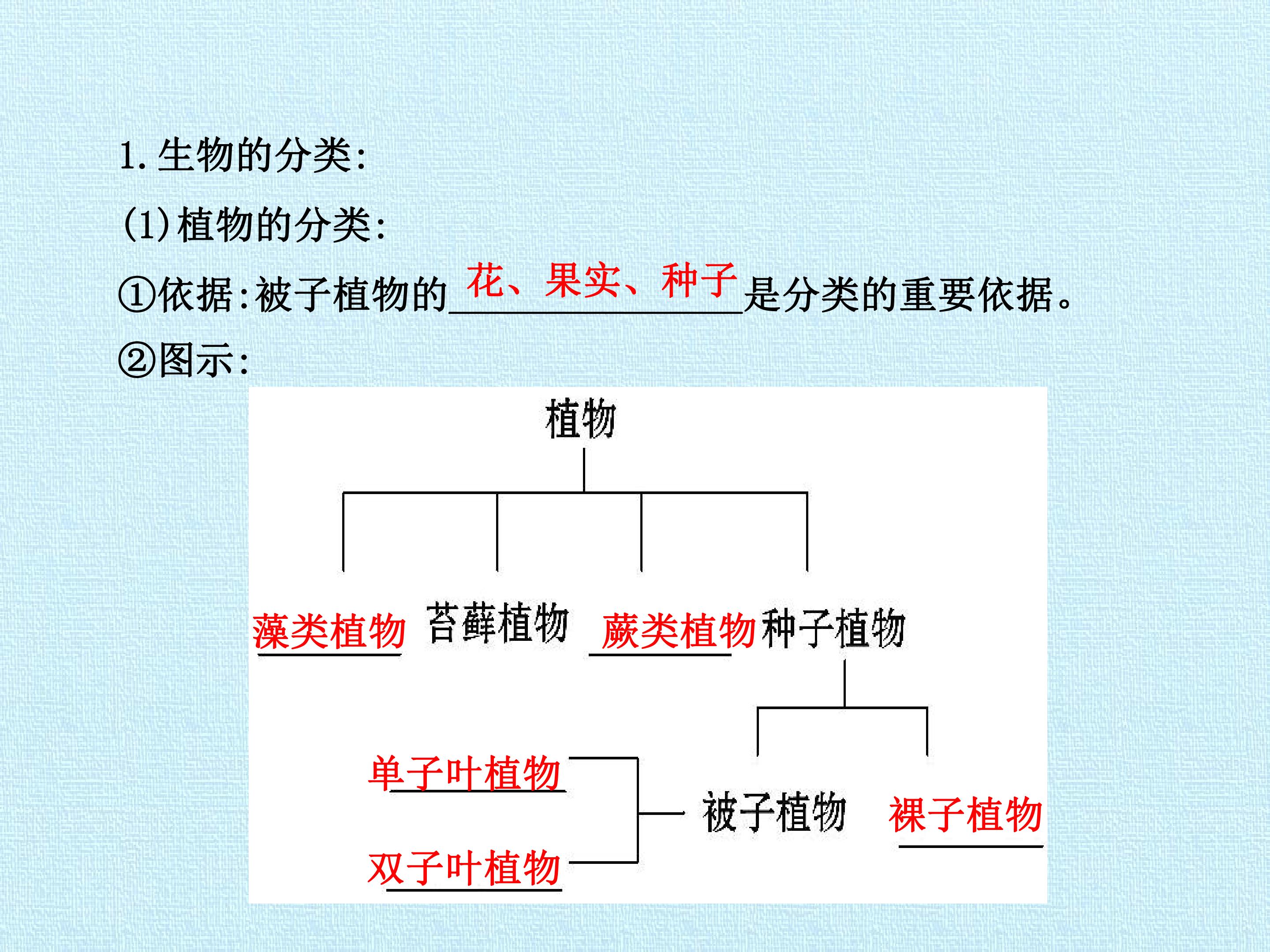 1.生物的分类:

(1)植物的分类:

①依据:被子植物的花、果实、种子是分类的重要依据。

②图示:

植物

藻类植物 苔藓植物 蕨类植物 种子植物

单子叶植物

双子叶植物

被子植物 裸子植物